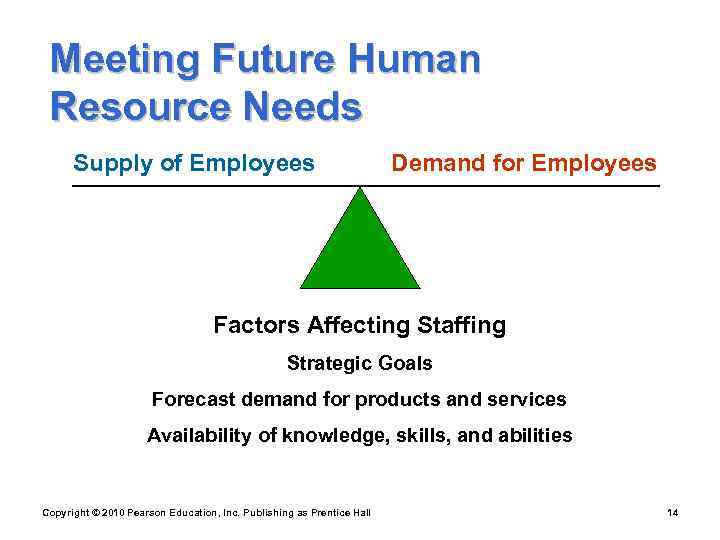 Meeting Future Human Resource Needs

Supply of Employees

Demand for Employees

Factors Affecting Staffing

Strategic Goals

Forecast demand for products and services

Availability of knowledge, skills, and abilities

Copyright © 2010 Pearson Education, Inc. Publishing as Prentice Hall

14